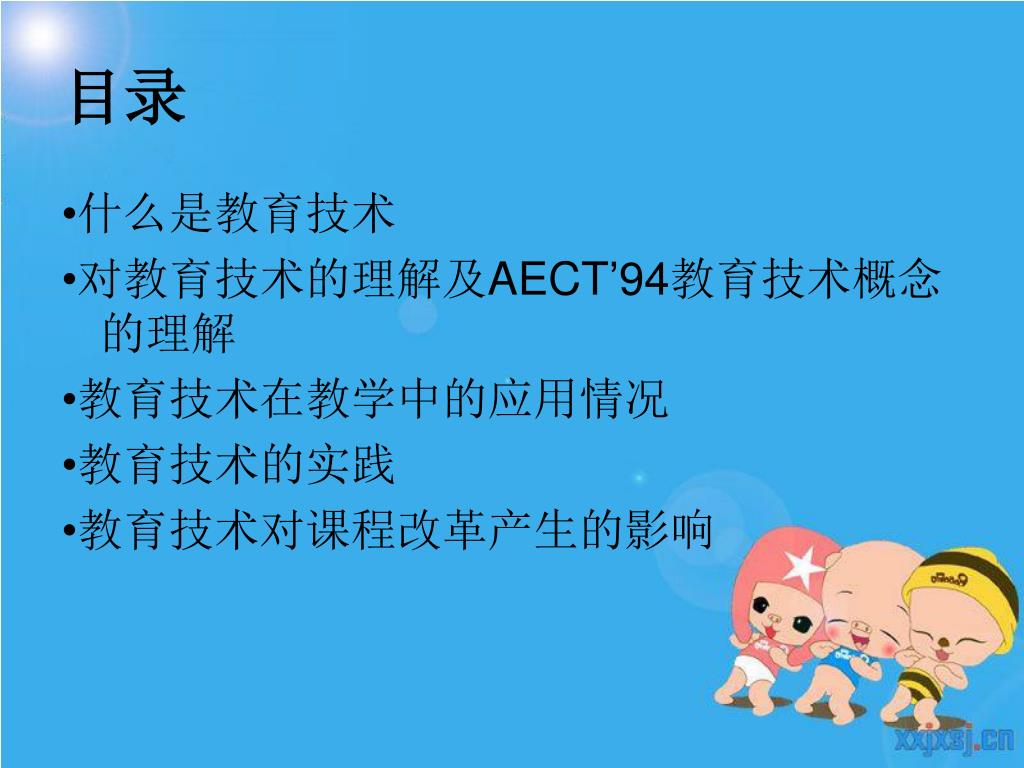 目录

•什么是教育技术

•对教育技术的理解及AECT’94教育技术概念的理解

•教育技术在教学中的应用情况

•教育技术的实践

•教育技术对课程改革产生的影响

xxjxsj.cn